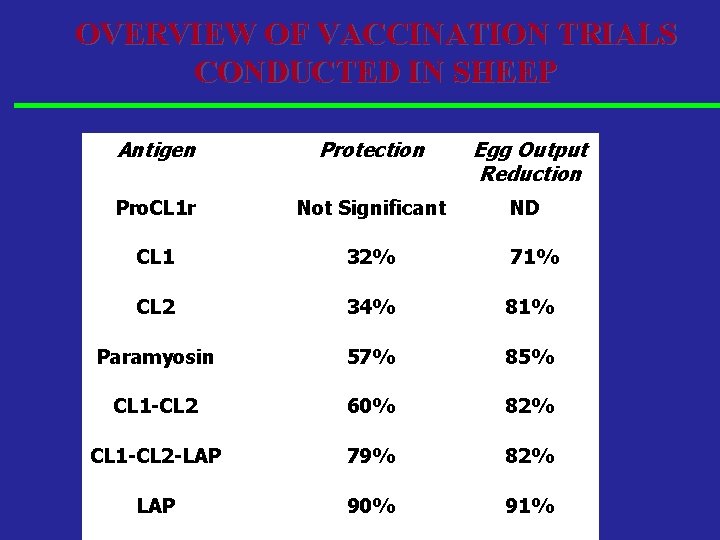 OVERVIEW OF VACCINATION TRIALS CONDUCTED IN SHEEP

| Antigen | Protection | Egg Output Reduction |
|---|---|---|
| ProCL1r | Not Significant | ND |
| CL1 | 32% | 71% |
| CL2 | 34% | 81% |
| Paramyosin | 57% | 85% |
| CL1-CL2 | 60% | 82% |
| CL1-CL2-LAP | 79% | 82% |
| LAP | 90% | 91% |